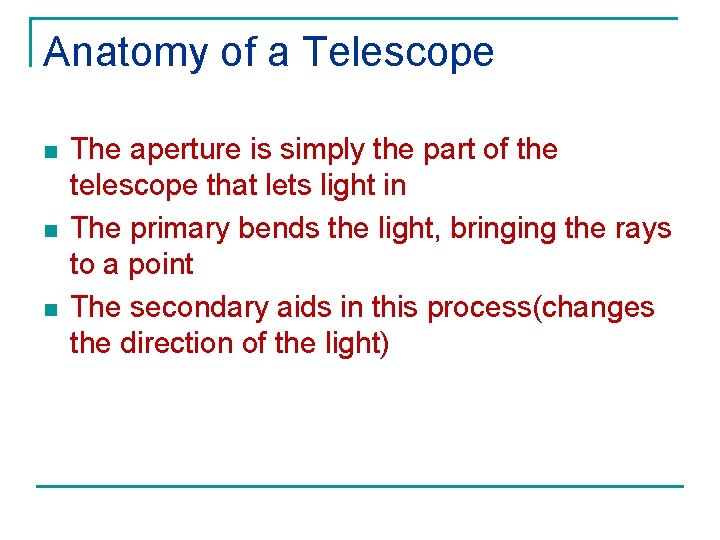 Anatomy of a Telescope

- The aperture is simply the part of the telescope that lets light in
- The primary bends the light, bringing the rays to a point
- The secondary aids in this process(changes the direction of the light)